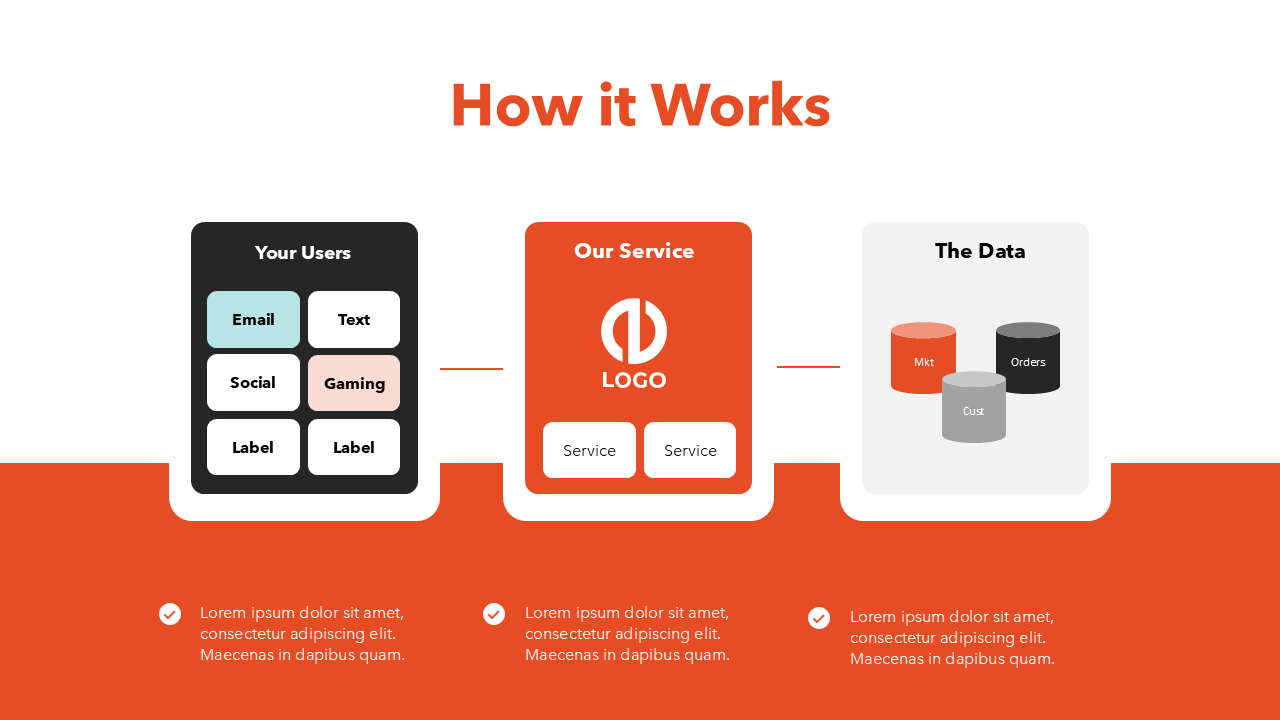 How it Works

Your Users

Email
Text
Social
Gaming
Label
Label

Our Service

LOGO

Service
Service

The Data

Mkt
Orders
Cust

Lorem ipsum dolor sit amet, consectetur adipiscing elit. Maecenas in dapibus quam.

Lorem ipsum dolor sit amet, consectetur adipiscing elit. Maecenas in dapibus quam.

Lorem ipsum dolor sit amet, consectetur adipiscing elit. Maecenas in dapibus quam.